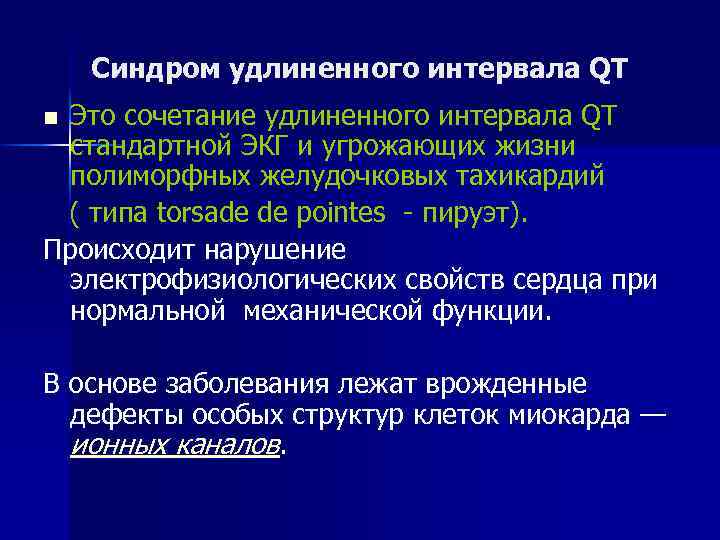 Синдром удлиненного интервала QT

■ Это сочетание удлиненного интервала QT стандартной ЭКГ и угрожающих жизни полиморфных желудочковых тахикардий ( типа torsade de pointes - пируэт).

Происходит нарушение электрофизиологических свойств сердца при нормальной механической функции.

В основе заболевания лежат врожденные дефекты особых структур клеток миокарда — ионных каналов.